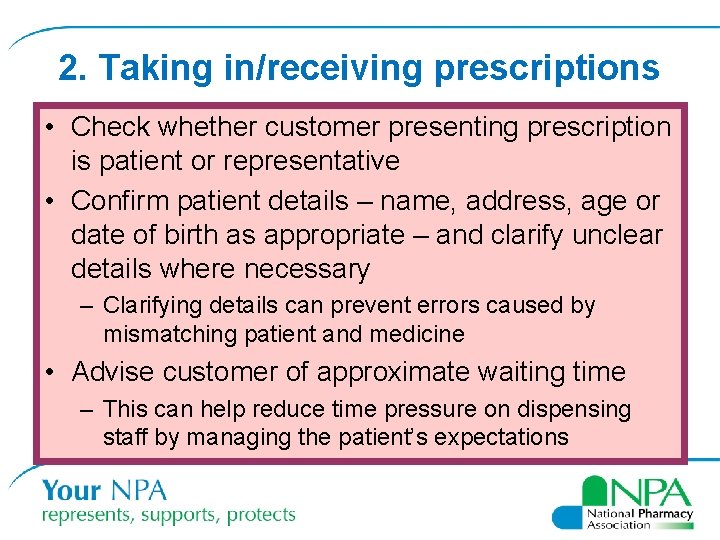 2. Taking in/receiving prescriptions

• Check whether customer presenting prescription is patient or representative

• Confirm patient details – name, address, age or date of birth as appropriate – and clarify unclear details where necessary

– Clarifying details can prevent errors caused by mismatching patient and medicine

• Advise customer of approximate waiting time

– This can help reduce time pressure on dispensing staff by managing the patient's expectations

Your NPA
represents, supports, protects

NPA
National Pharmacy Association